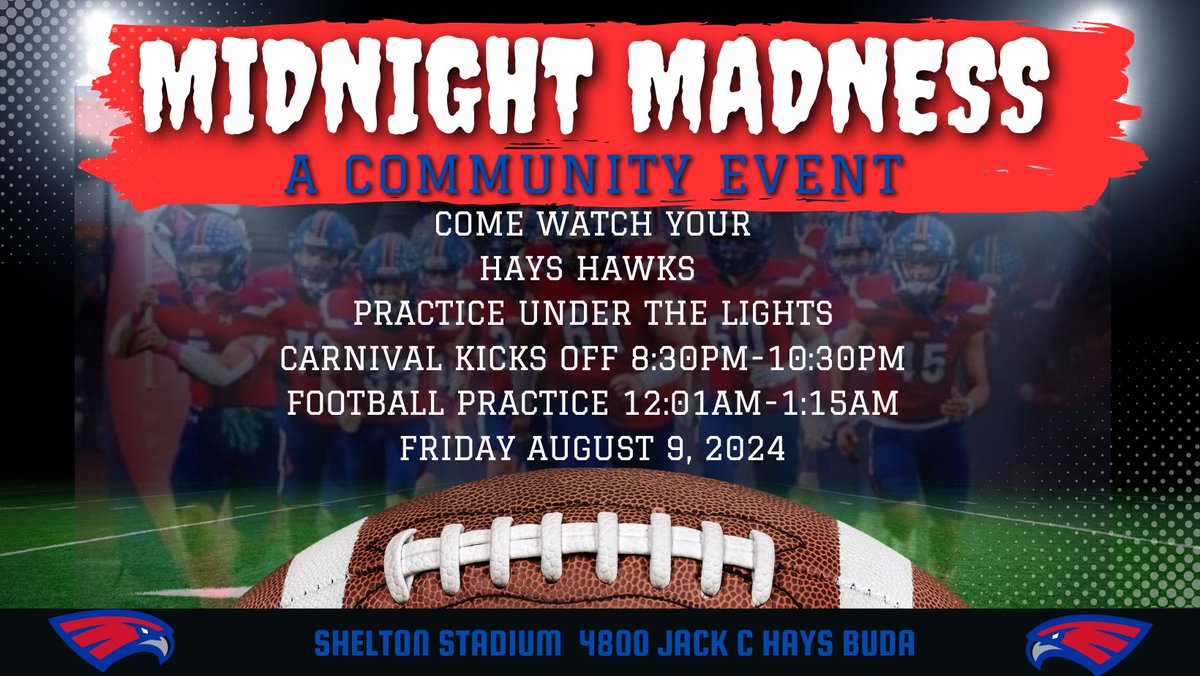 MIDNIGHT MADNESS
A COMMUNITY EVENT

COME WATCH YOUR
HAYS HAWKS
PRACTICE UNDER THE LIGHTS
CARNIVAL KICKS OFF 8:30PM-10:30PM
FOOTBALL PRACTICE 12:01AM-1:15AM
FRIDAY AUGUST 9, 2024

SHELTON STADIUM 4800 JACK C HAYS BUDA